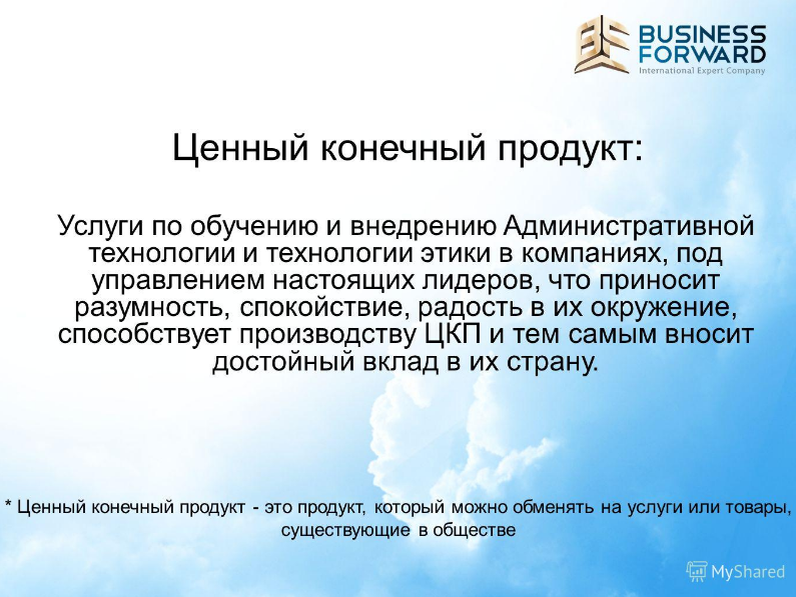 BUSINESS FORWARD
International Expert Company

Ценный конечный продукт:

Услуги по обучению и внедрению Административной технологии и технологии этики в компаниях, под управлением настоящих лидеров, что приносит разумность, спокойствие, радость в их окружение, способствует производству ЦКП и тем самым вносит достойный вклад в их страну.

* Ценный конечный продукт - это продукт, который можно обменять на услуги или товары, существующие в обществе

MyShared